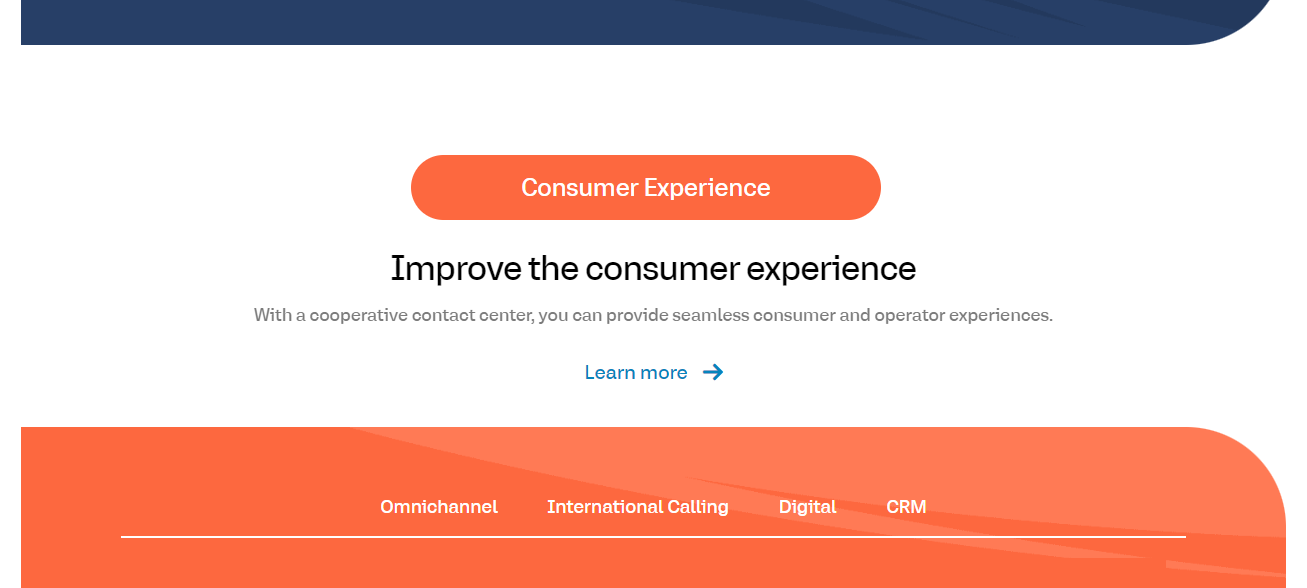 Consumer Experience

Improve the consumer experience

With a cooperative contact center, you can provide seamless consumer and operator experiences.

Learn more

Omnichannel International Calling Digital CRM